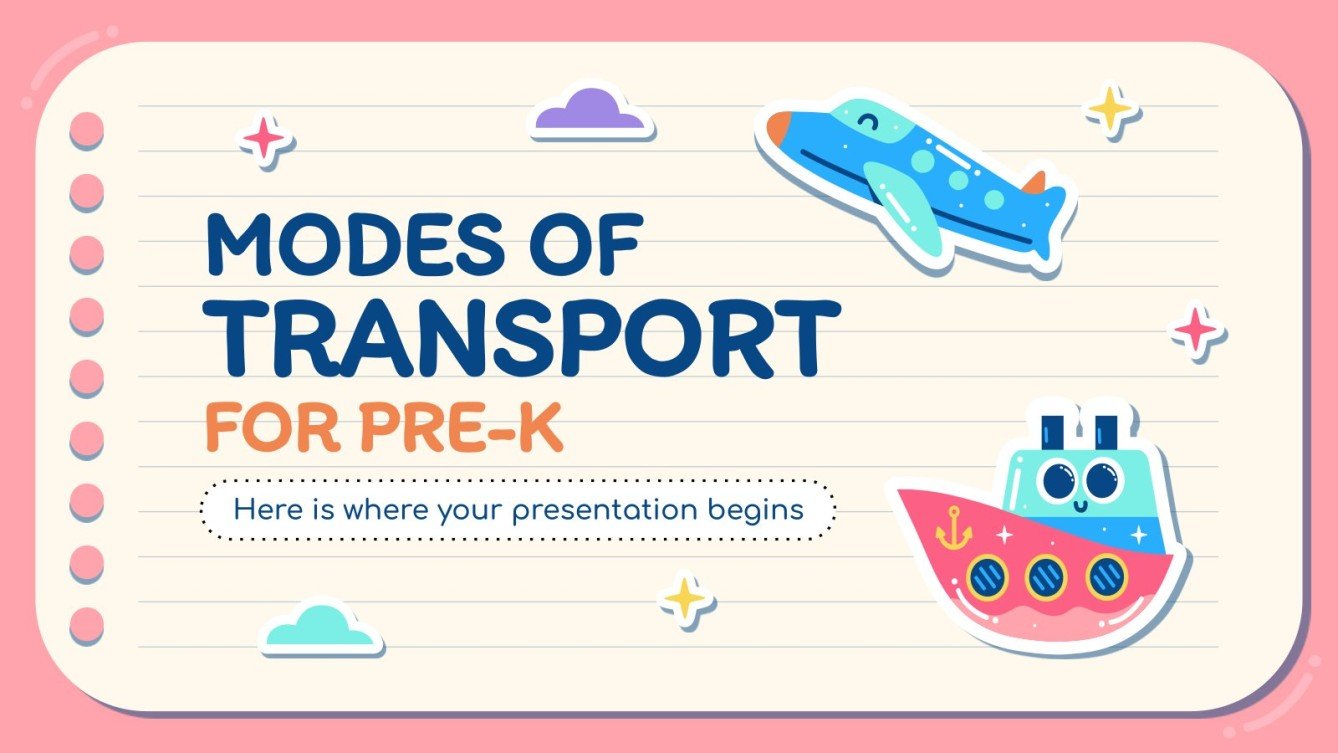 MODES OF TRANSPORT
FOR PRE-K

Here is where your presentation begins